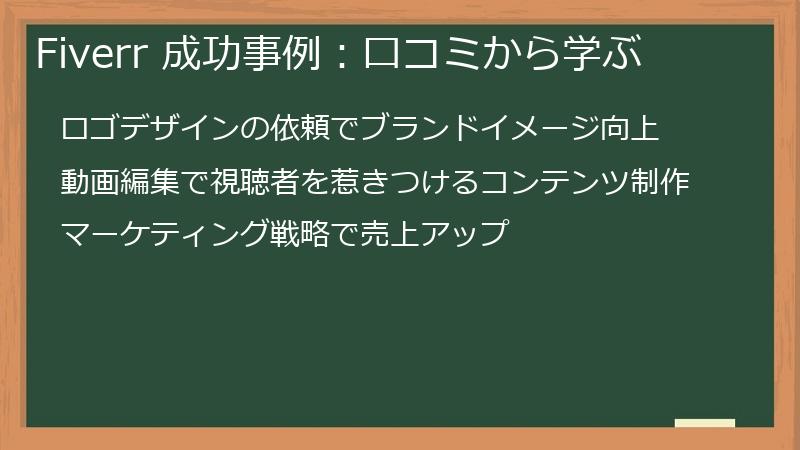 Fiverr 成功事例：口コミから学ぶ

ロゴデザインの依頼でブランドイメージ向上

動画編集で視聴者を惹きつけるコンテンツ制作

マーケティング戦略で売上アップ